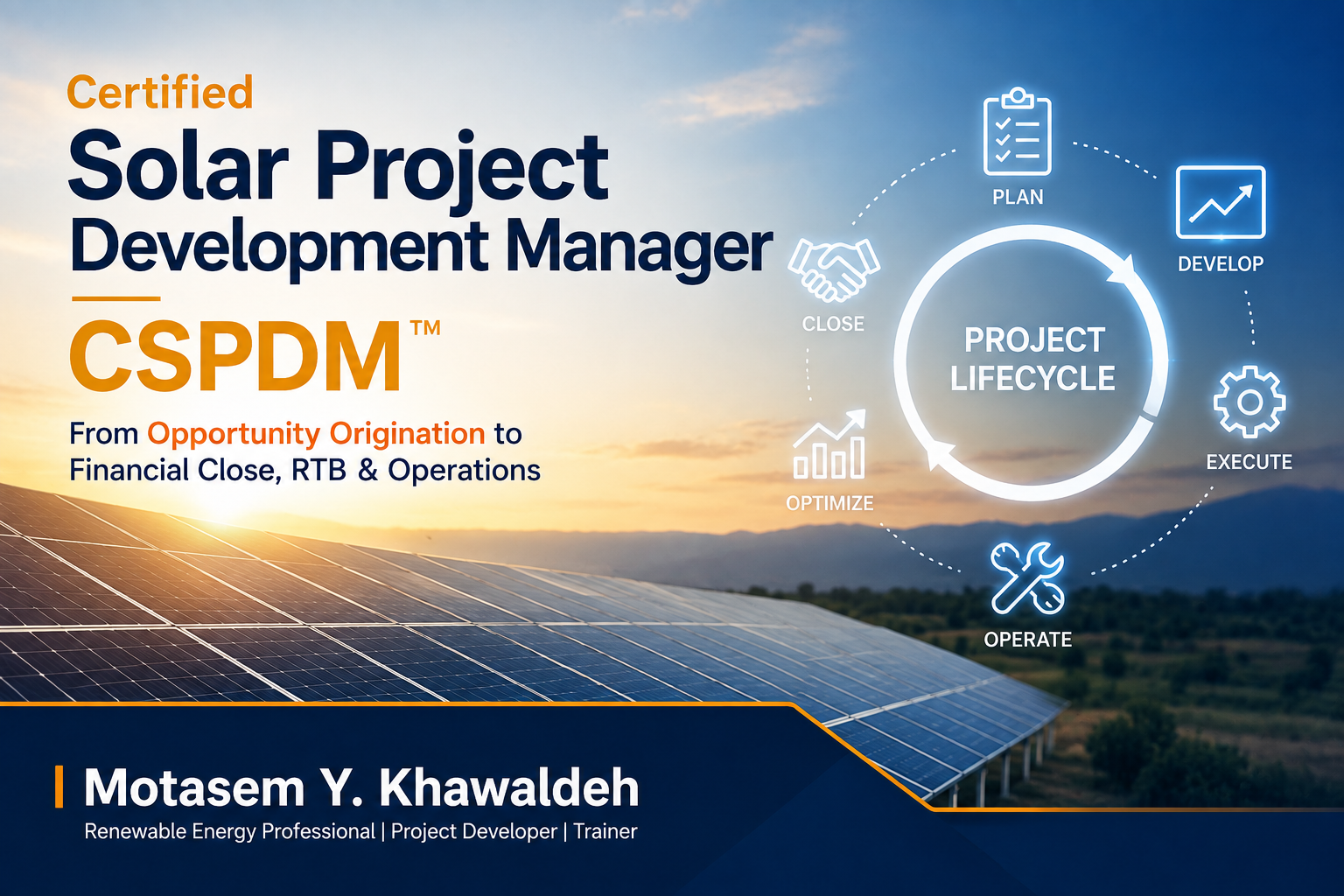 Certified
Solar Project
Development Manager

CSPDM™

From Opportunity Origination to Financial Close, RTB & Operations

PLAN
DEVELOP
EXECUTE
OPERATE
OPTIMIZE
CLOSE
PROJECT LIFECYCLE

Motasem Y. Khawaldeh
Renewable Energy Professional | Project Developer | Trainer